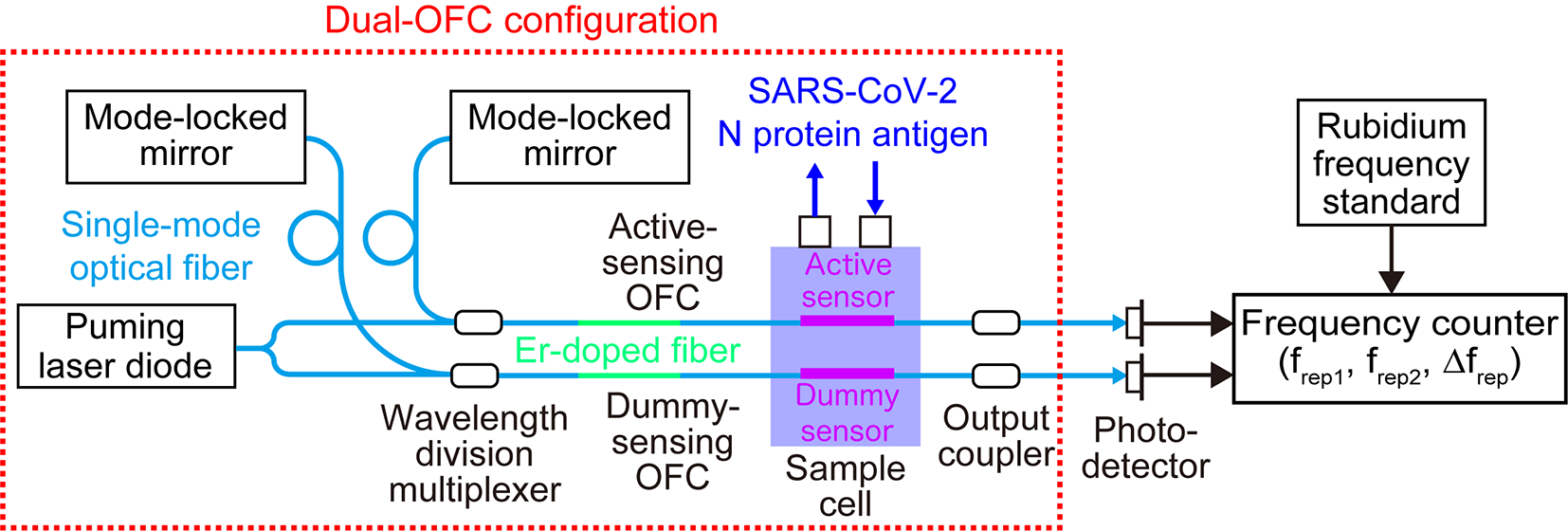 Dual-OFC configuration

Mode-locked mirror

Mode-locked mirror

SARS-CoV-2 N protein antigen

Rubidium frequency standard

Single-mode optical fiber

Active-sensing OFC

Active sensor

Puming laser diode

Er-doped fiber

Frequency counter ($f_{rep1}$, $f_{rep2}$, $\Delta f_{rep}$)

Dummy sensor

Wavelength division multiplexer

Dummy-sensing OFC

Sample cell

Output coupler

Photo-detector